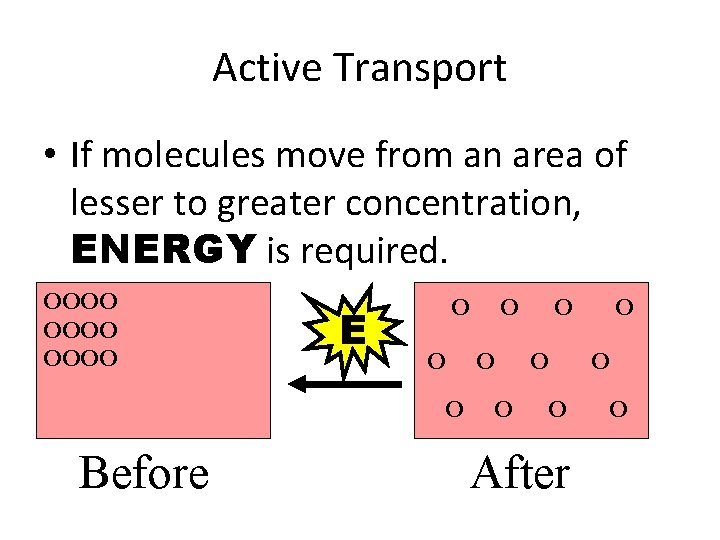 Active Transport

• If molecules move from an area of lesser to greater concentration, **ENERGY** is required.

OOOO
OOOO
OOOO

E

O O O O
O O O O
O O O O

Before

After